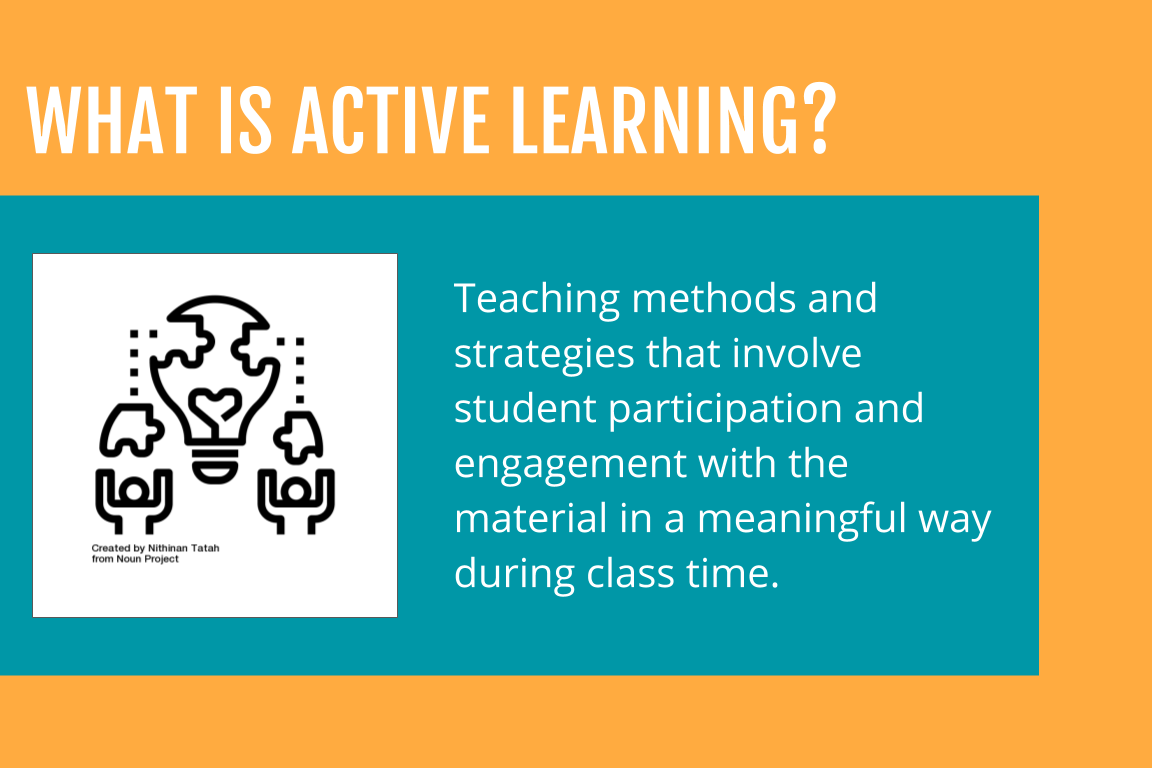 WHAT IS ACTIVE LEARNING?

Created by Nithinan Tatah from Noun Project

Teaching methods and strategies that involve student participation and engagement with the material in a meaningful way during class time.